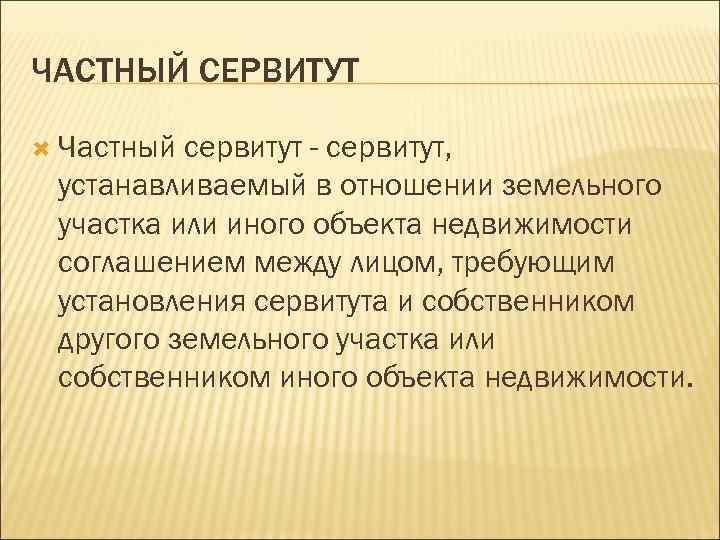 ЧАСТНЫЙ СЕРВИТУТ

Частный сервитут - сервитут, устанавливаемый в отношении земельного участка или иного объекта недвижимости соглашением между лицом, требующим установления сервитута и собственником другого земельного участка или собственником иного объекта недвижимости.